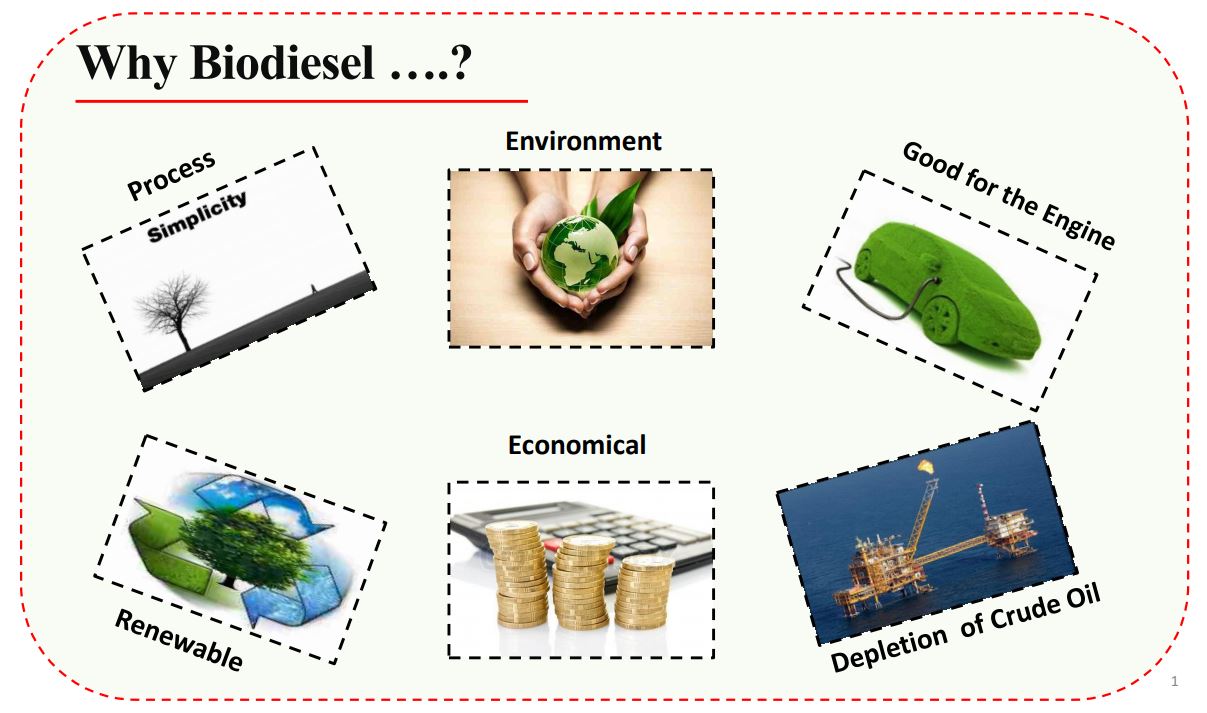 Why Biodiesel ….?

Process

Simplicity

Environment

Good for the Engine

Renewable

Economical

Depletion of Crude Oil

1